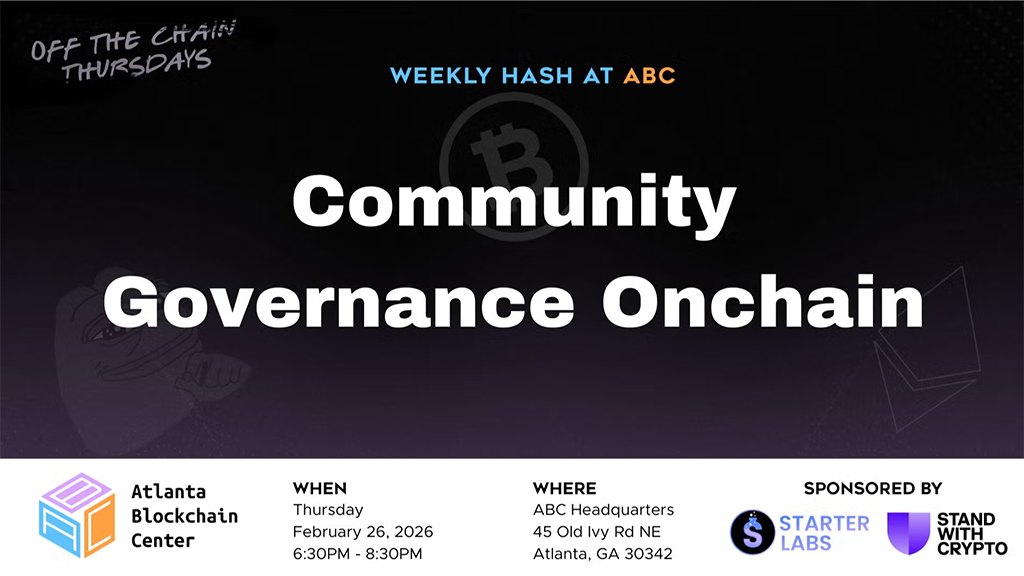 OFF THE CHAIN THURSDAYS

WEEKLY HASH AT ABC

Community Governance Onchain

Atlanta Blockchain Center

WHEN
Thursday
February 26, 2026
6:30PM - 8:30PM

WHERE
ABC Headquarters
45 Old Ivy Rd NE
Atlanta, GA 30342

SPONSORED BY
STARTER LABS
STAND WITH CRYPTO